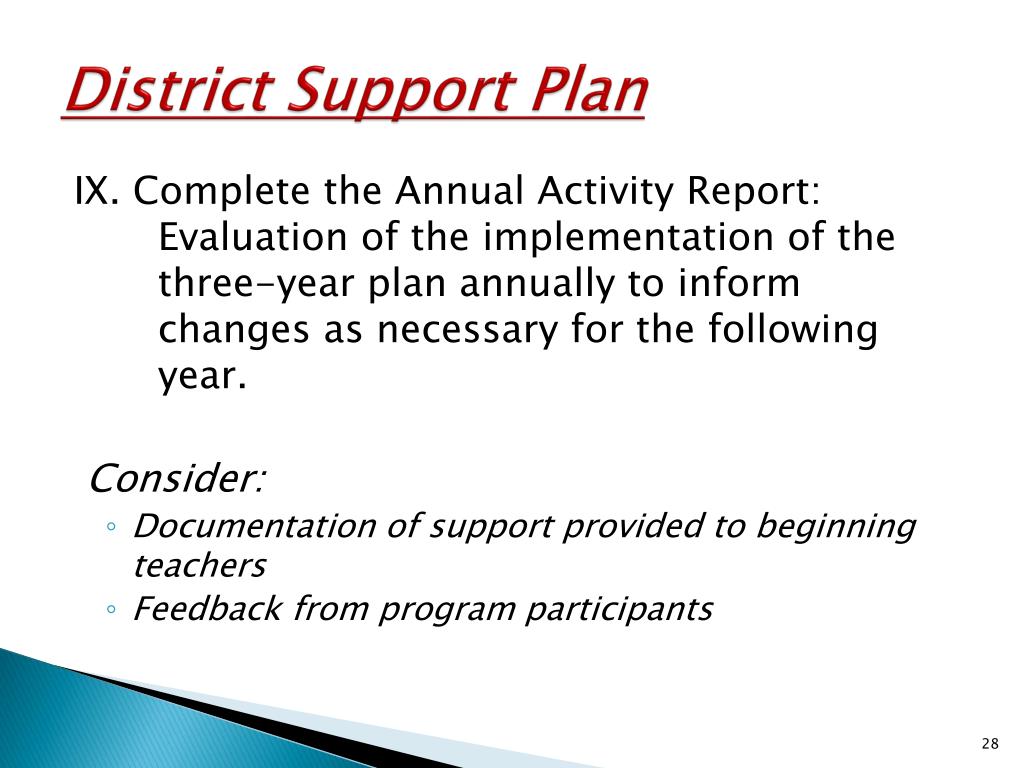 District Support Plan

IX. Complete the Annual Activity Report: Evaluation of the implementation of the three-year plan annually to inform changes as necessary for the following year.

Consider:
◦ Documentation of support provided to beginning teachers
◦ Feedback from program participants

28